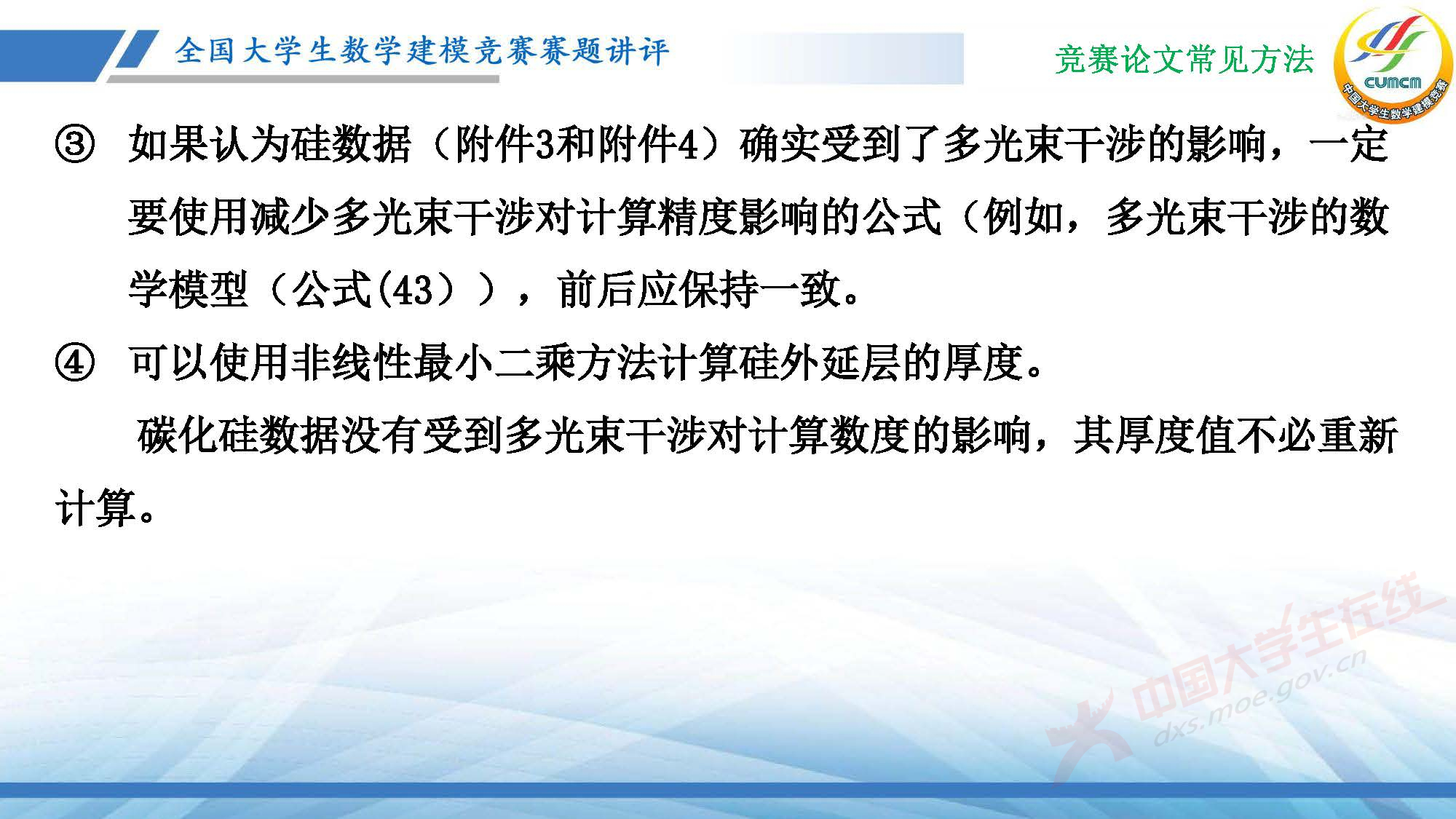 全国大学生数学建模竞赛赛题讲评

竞赛论文常见方法

CUMCM

中国大学生数学建模竞赛

③ 如果认为硅数据（附件3和附件4）确实受到了多光束干涉的影响，一定要使用减少多光束干涉对计算精度影响的公式（例如，多光束干涉的数学模型（公式(43））），前后应保持一致。

④ 可以使用非线性最小二乘方法计算硅外延层的厚度。

碳化硅数据没有受到多光束干涉对计算数度的影响，其厚度值不必重新计算。

中国大学生在线

dxs.moe.gov.cn